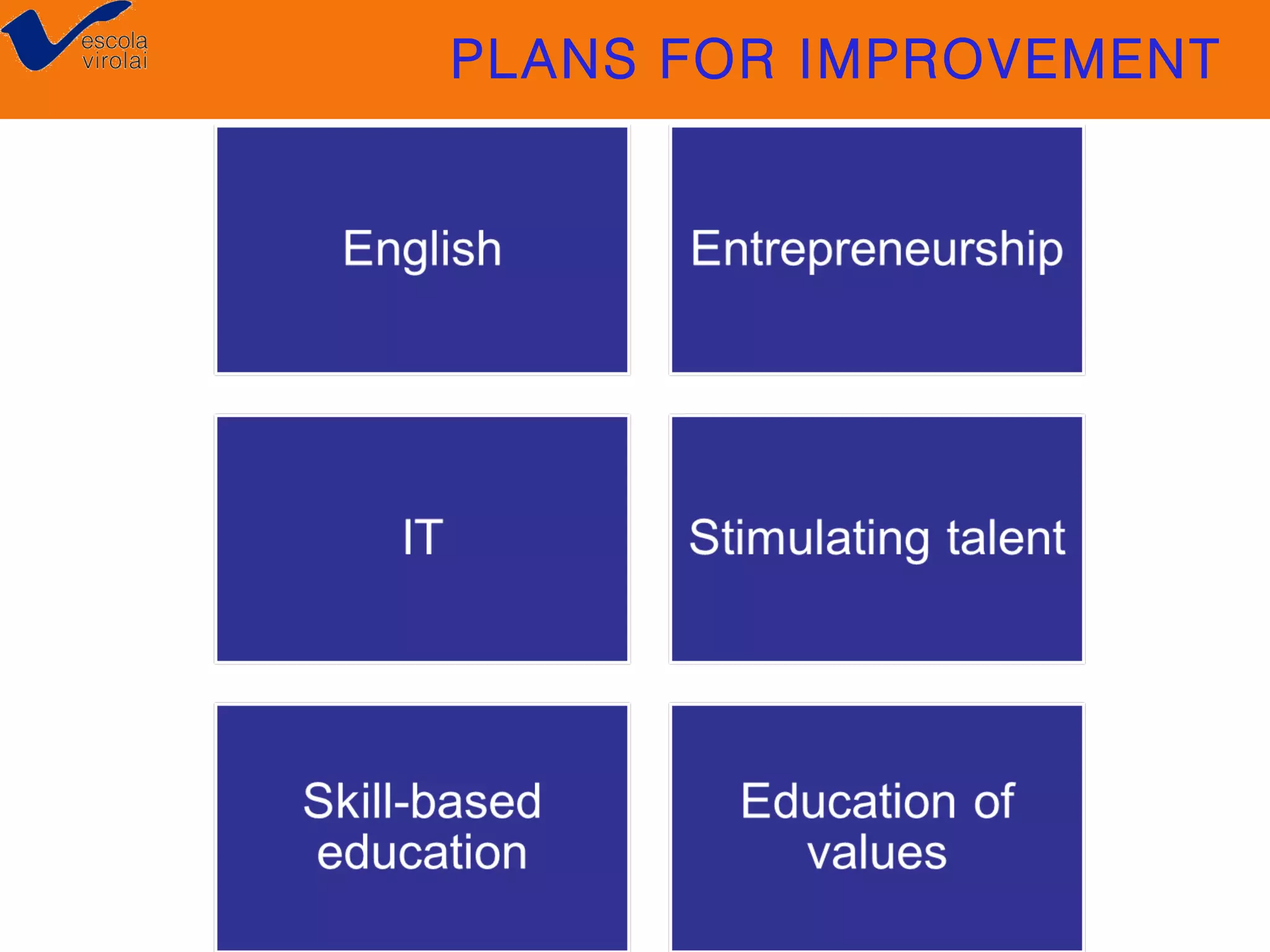 escola virolai

PLANS FOR IMPROVEMENT

English

Entrepreneurship

IT

Stimulating talent

Skill-based education

Education of values